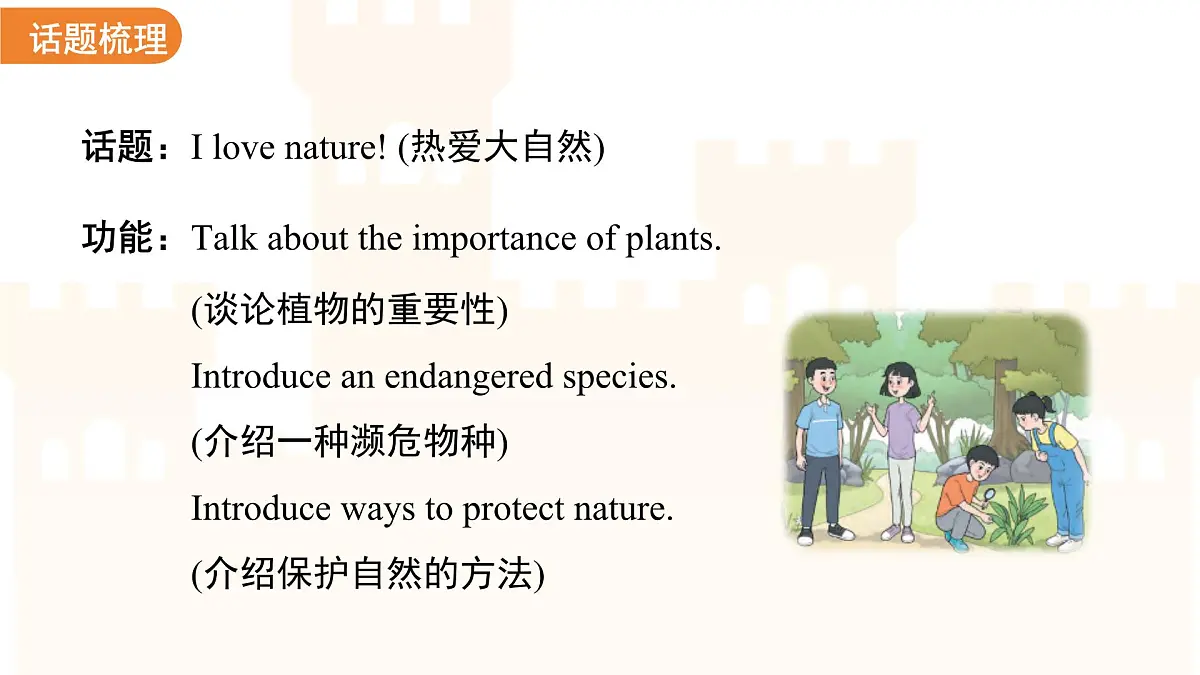 话题梳理

话题：I love nature! (热爱大自然)

功能：Talk about the importance of plants.
(谈论植物的重要性)
Introduce an endangered species.
(介绍一种濒危物种)
Introduce ways to protect nature.
(介绍保护自然的方法)